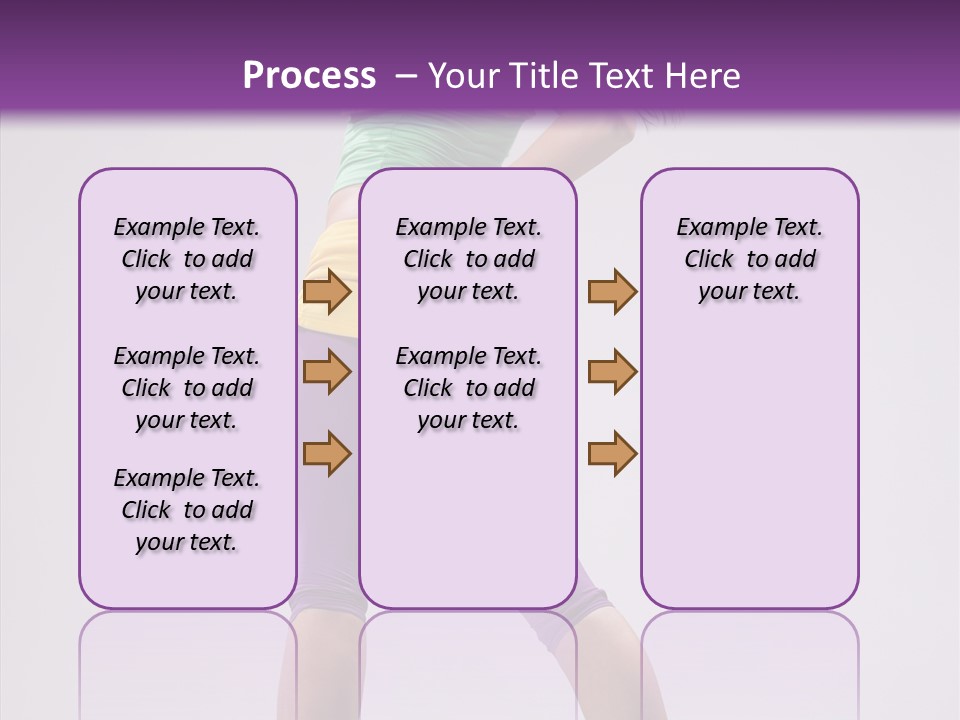 Process – Your Title Text Here

Example Text. Click to add your text.

Example Text. Click to add your text.

Example Text. Click to add your text.

Example Text. Click to add your text.

Example Text. Click to add your text.

Example Text. Click to add your text.